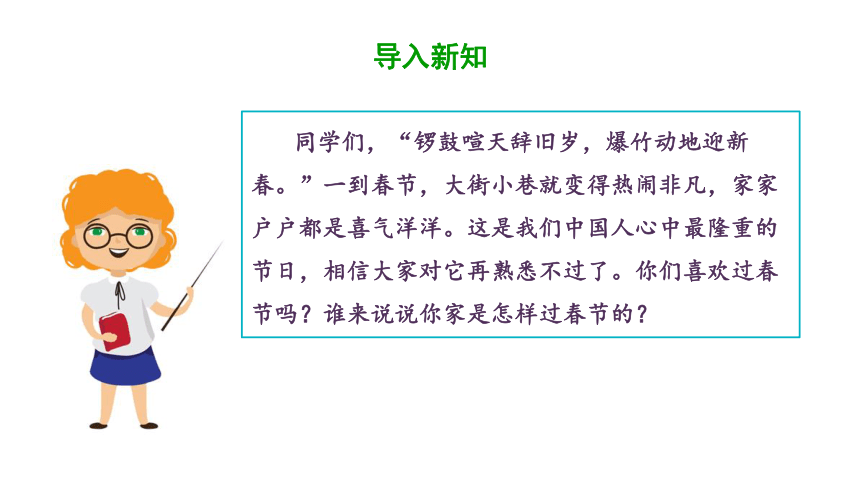 导入新知

同学们，“锣鼓喧天辞旧岁，爆竹动地迎新春。”一到春节，大街小巷就变得热闹非凡，家家户户都是喜气洋洋。这是我们中国人心中最隆重的节日，相信大家对它再熟悉不过了。你们喜欢过春节吗？谁来说说你家是怎样过春节的？